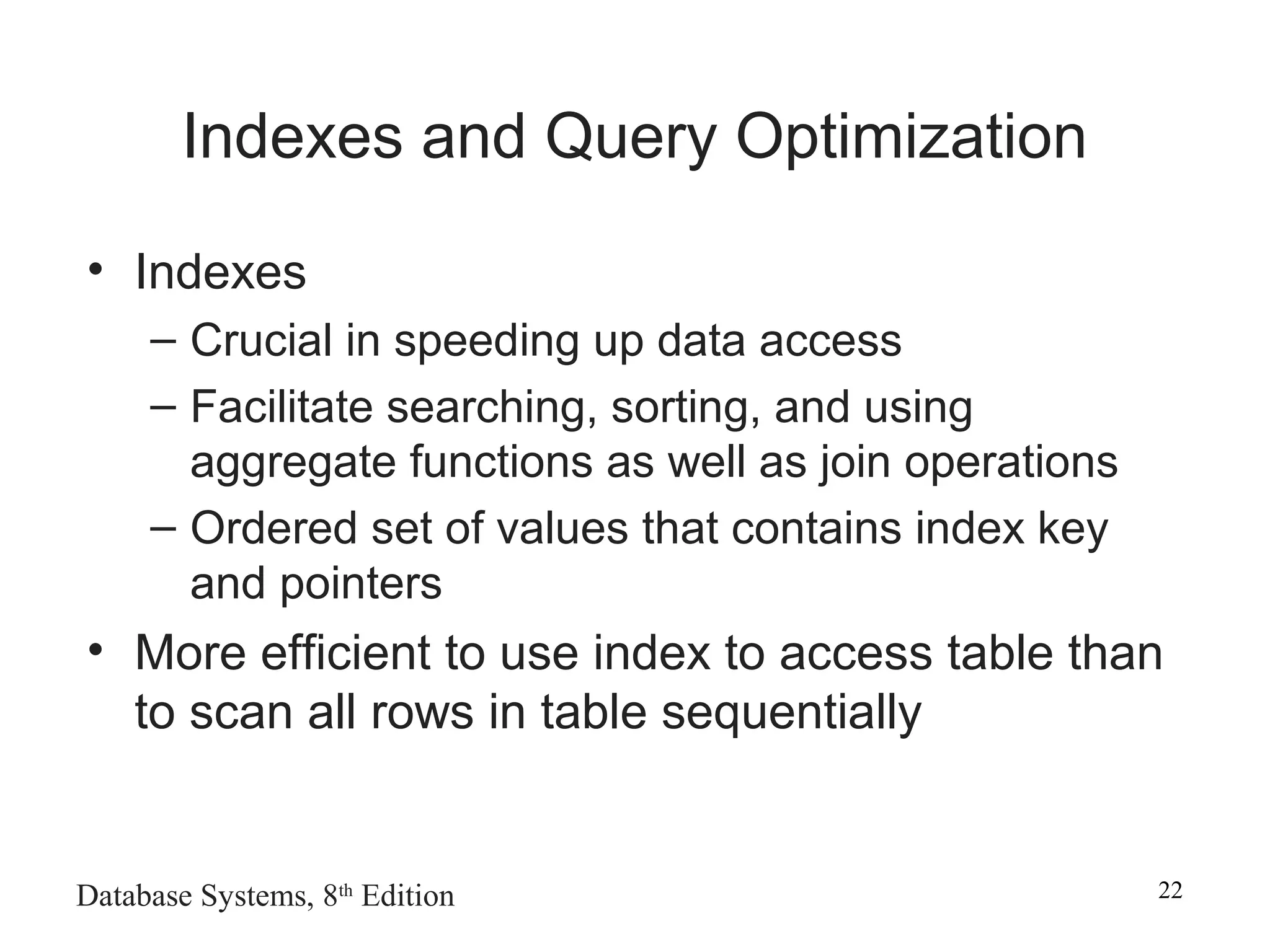 Indexes and Query Optimization

• Indexes
– Crucial in speeding up data access
– Facilitate searching, sorting, and using aggregate functions as well as join operations
– Ordered set of values that contains index key and pointers
• More efficient to use index to access table than to scan all rows in table sequentially

Database Systems, 8th Edition

22